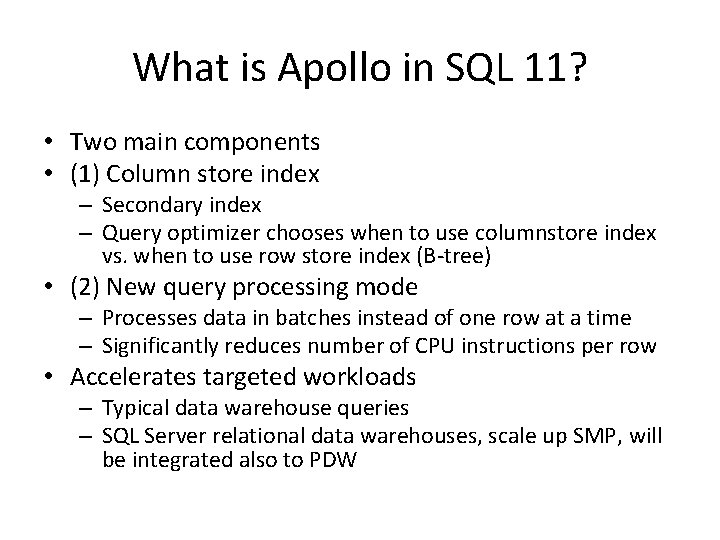 What is Apollo in SQL 11?

• Two main components
• (1) Column store index
  – Secondary index
  – Query optimizer chooses when to use columnstore index vs. when to use row store index (B-tree)
• (2) New query processing mode
  – Processes data in batches instead of one row at a time
  – Significantly reduces number of CPU instructions per row
• Accelerates targeted workloads
  – Typical data warehouse queries
  – SQL Server relational data warehouses, scale up SMP, will be integrated also to PDW